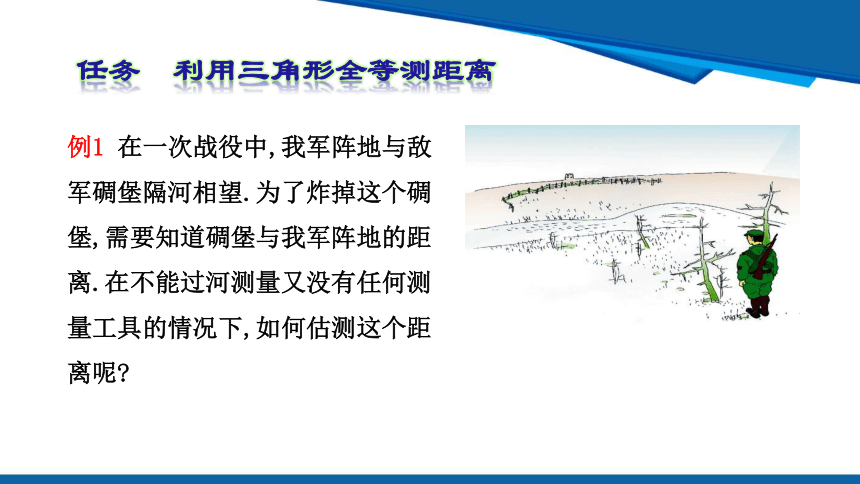 任务　利用三角形全等测距离

例1 在一次战役中,我军阵地与敌军碉堡隔河相望.为了炸掉这个碉堡,需要知道碉堡与我军阵地的距离.在不能过河测量又没有任何测量工具的情况下,如何估测这个距离呢?